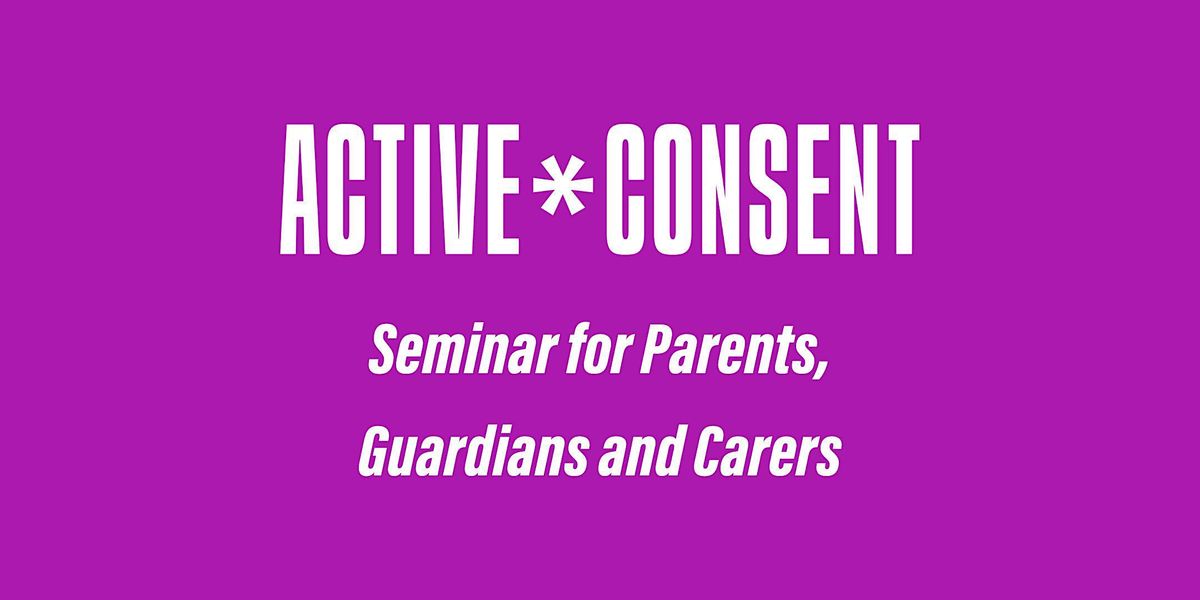 ACTIVE*CONSENT

Seminar for Parents, Guardians and Carers